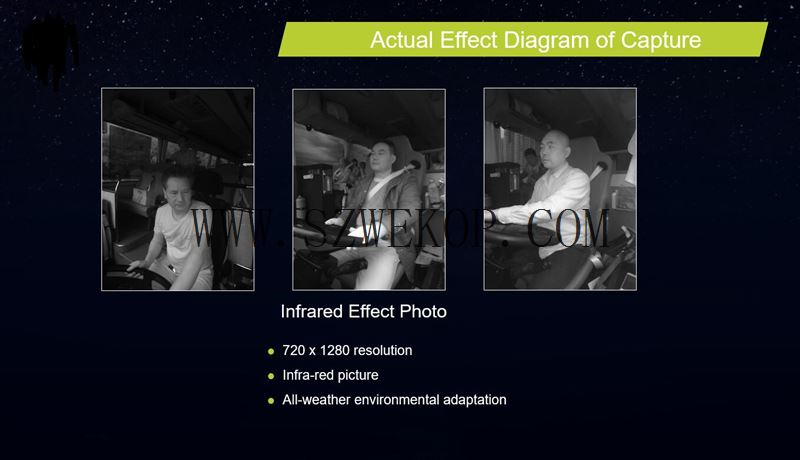 Actual Effect Diagram of Capture

WWW.SZWEKOP.COM

Infrared Effect Photo

- 720 x 1280 resolution
- Infra-red picture
- All-weather environmental adaptation